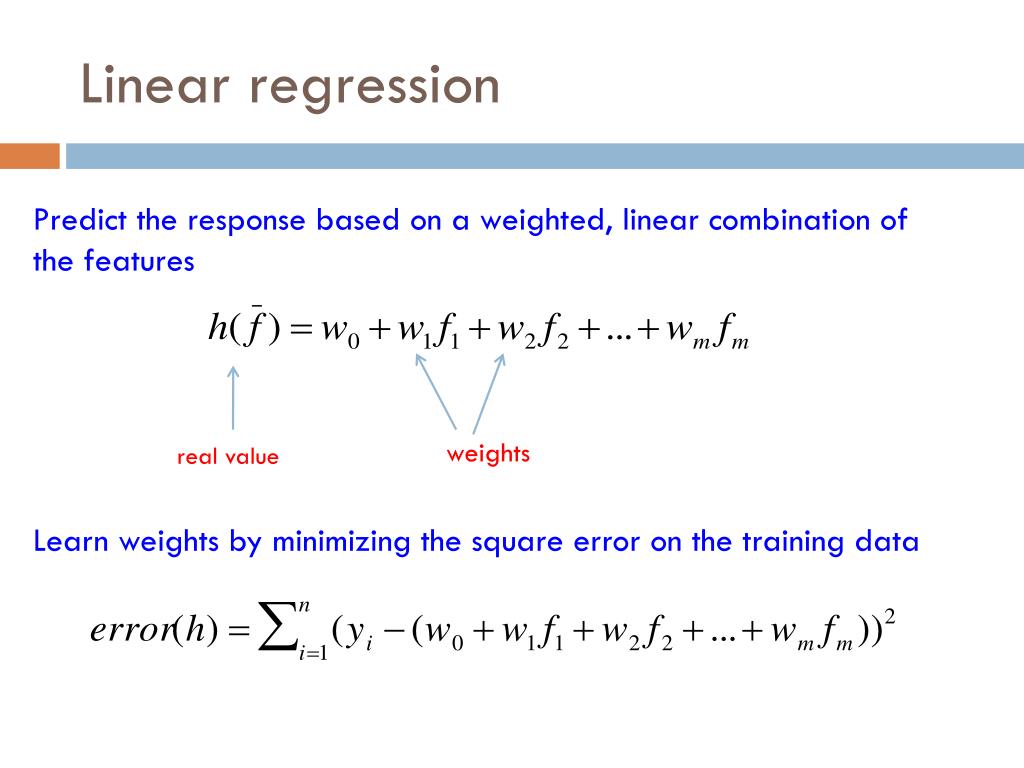 Linear regression

Predict the response based on a weighted, linear combination of the features

$h(\bar{f}) = w_0 + w_1 f_1 + w_2 f_2 + ... + w_m f_m$

real value

weights

Learn weights by minimizing the square error on the training data

$error(h) = \sum_{i=1}^{n} (y_i - (w_0 + w_1 f_1 + w_2 f_2 + ... + w_m f_m))^2$